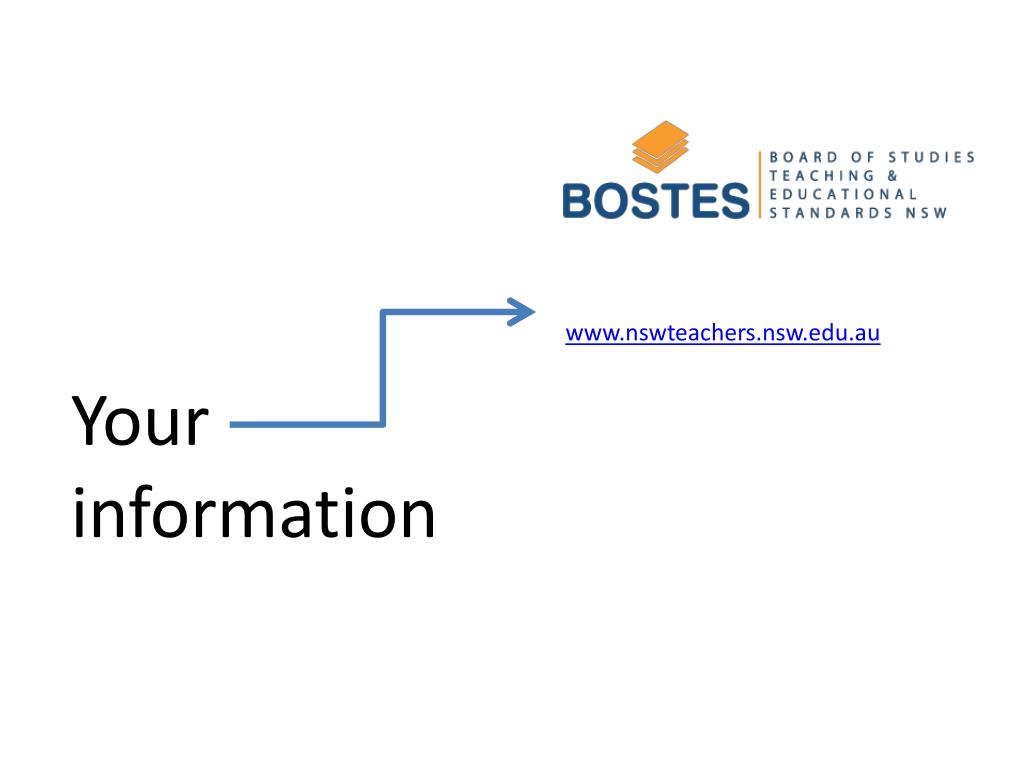 BOSTES
BOARD OF STUDIES
TEACHING &
EDUCATIONAL
STANDARDS NSW

www.nswteachers.nsw.edu.au

Your information